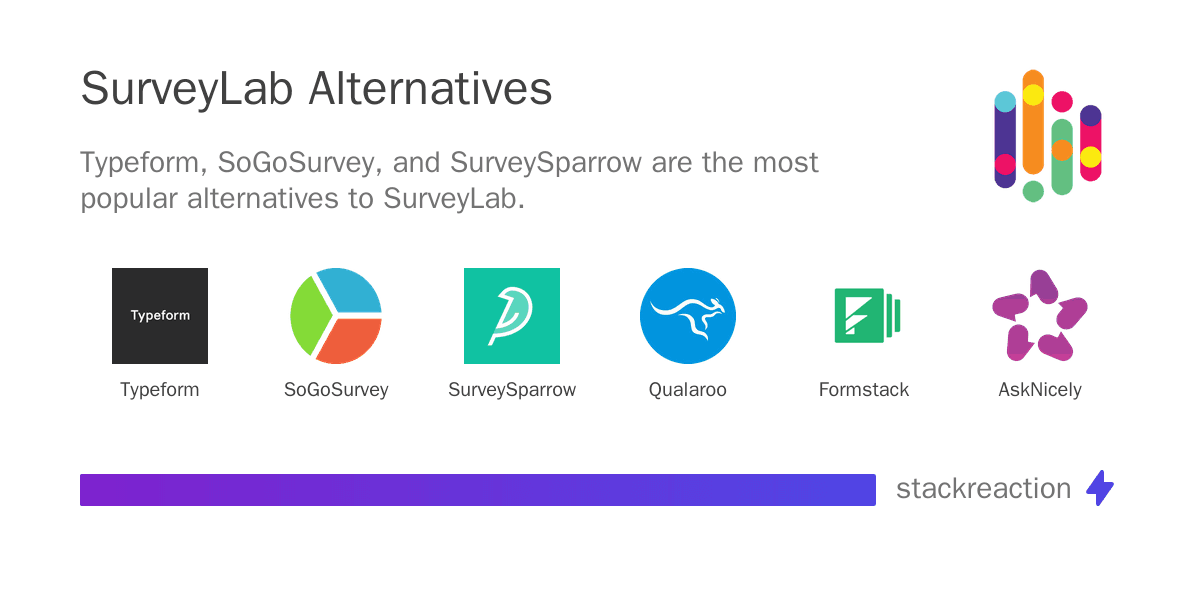 SurveyLab Alternatives

Typeform, SoGoSurvey, and SurveySparrow are the most popular alternatives to SurveyLab.

Typeform

Typeform

SoGoSurvey

SurveySparrow

Qualaroo

Formstack

AskNicely

stackreaction